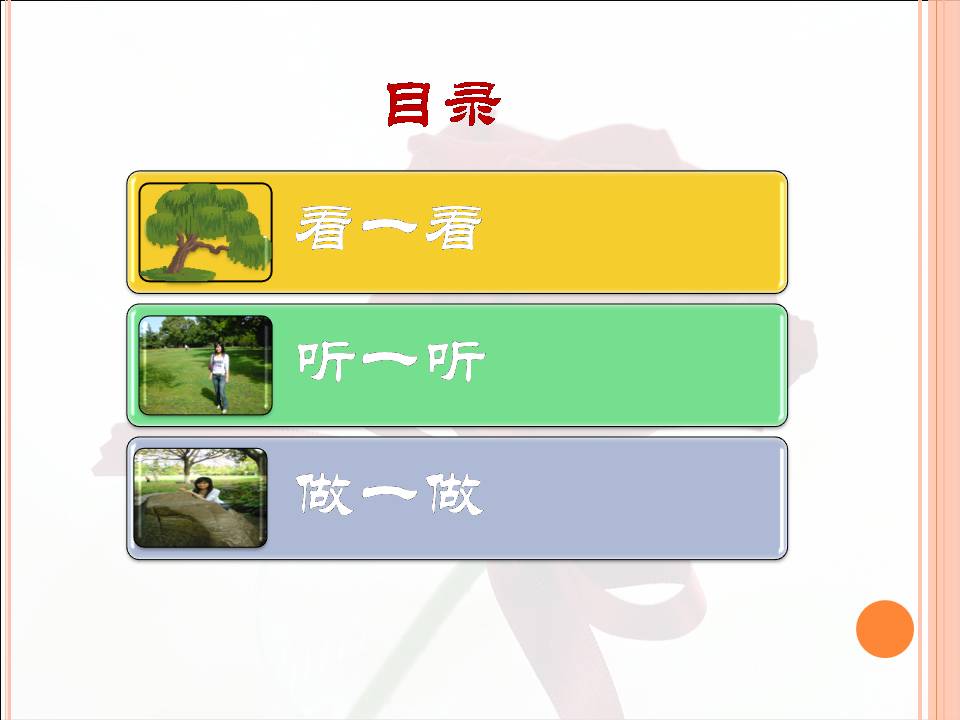 目录

看一看

听一听

做一做